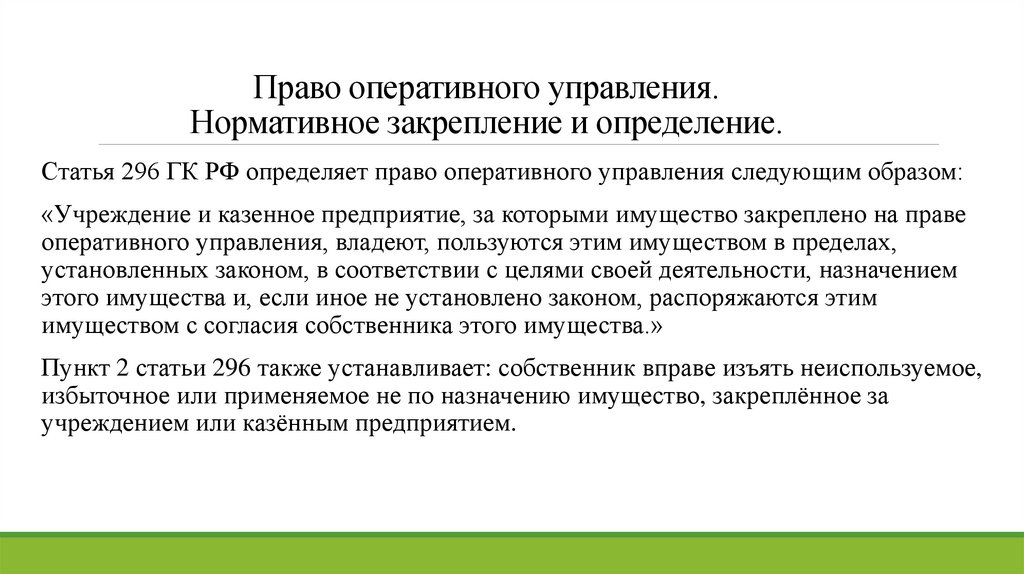 Право оперативного управления.
Нормативное закрепление и определение.

Статья 296 ГК РФ определяет право оперативного управления следующим образом:

«Учреждение и казенное предприятие, за которыми имущество закреплено на праве оперативного управления, владеют, пользуются этим имуществом в пределах, установленных законом, в соответствии с целями своей деятельности, назначением этого имущества и, если иное не установлено законом, распоряжаются этим имуществом с согласия собственника этого имущества.»

Пункт 2 статьи 296 также устанавливает: собственник вправе изъять неиспользуемое, избыточное или применяемое не по назначению имущество, закреплённое за учреждением или казённым предприятием.